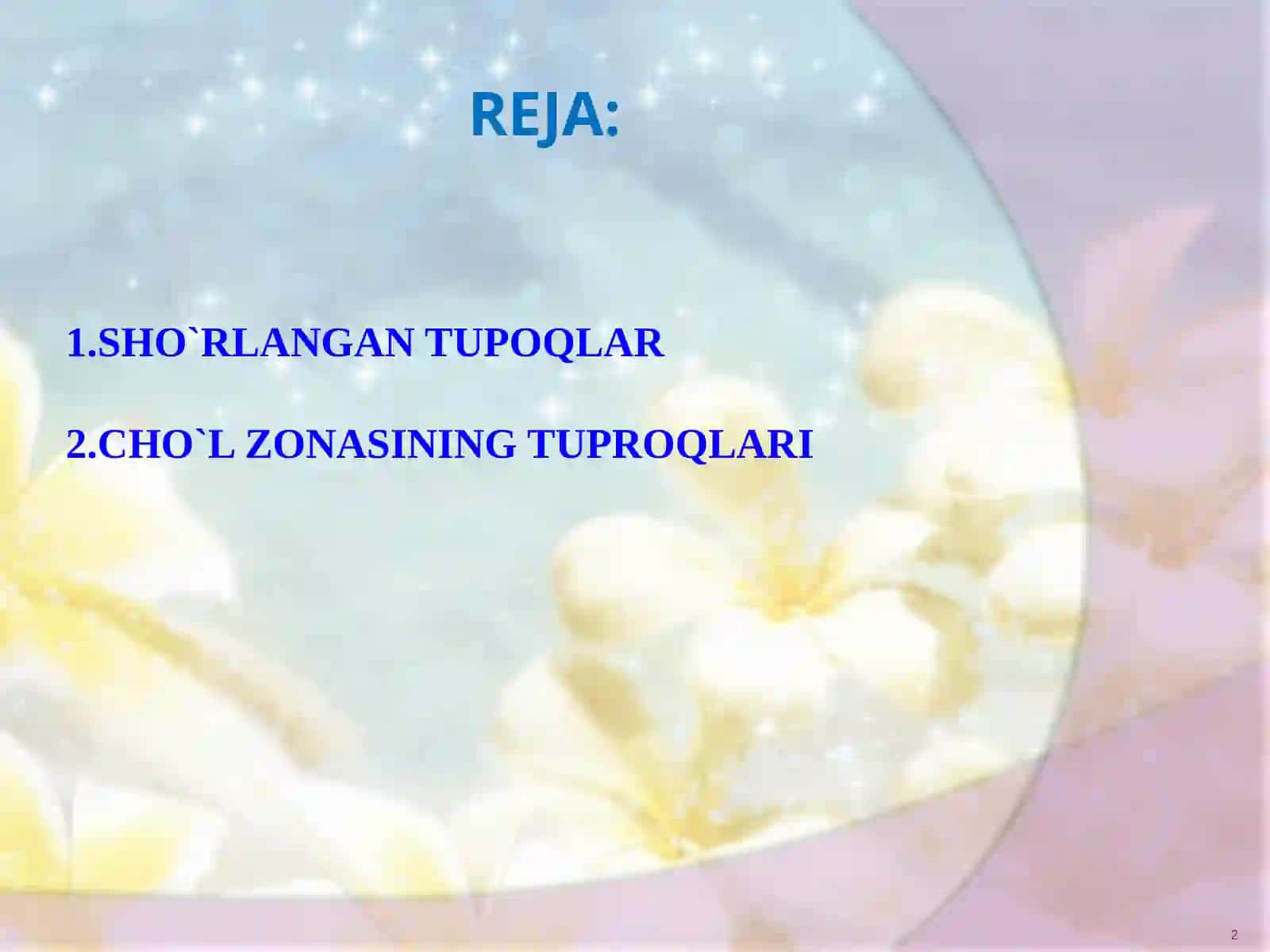 REJA:

1.SHO`RLANGAN TUPOQLAR

2.CHO`L ZONASINING TUPROQLARI

2